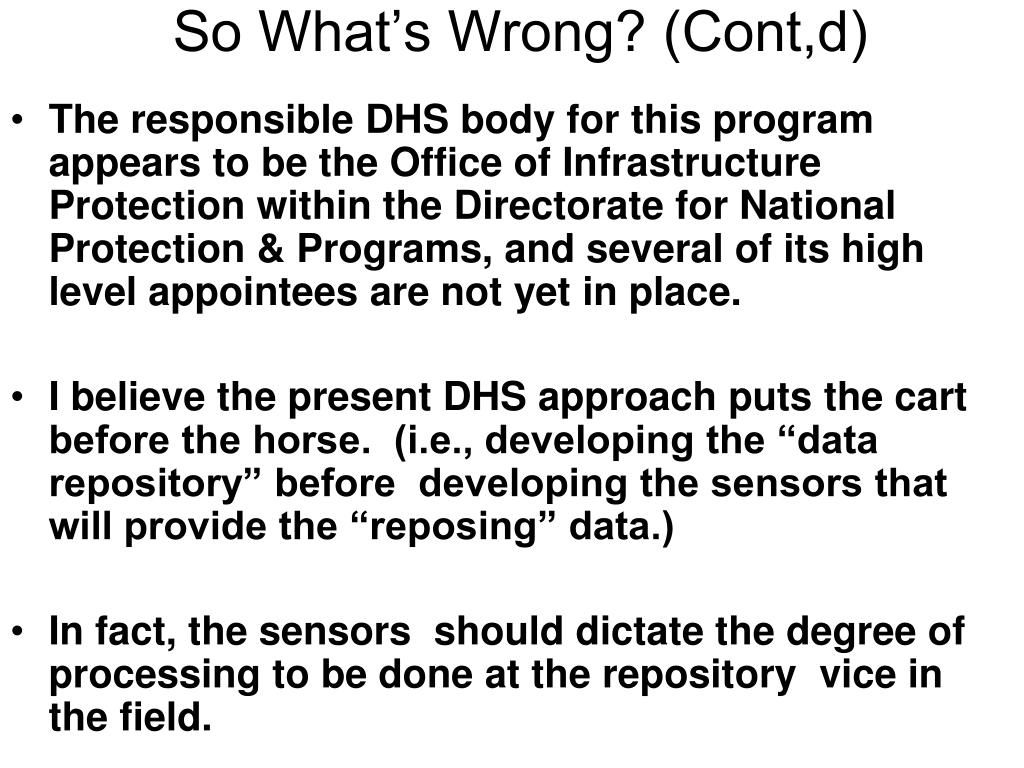 So What’s Wrong? (Cont,d)

• The responsible DHS body for this program appears to be the Office of Infrastructure Protection within the Directorate for National Protection & Programs, and several of its high level appointees are not yet in place.

• I believe the present DHS approach puts the cart before the horse. (i.e., developing the “data repository” before developing the sensors that will provide the “reposing” data.)

• In fact, the sensors should dictate the degree of processing to be done at the repository vice in the field.